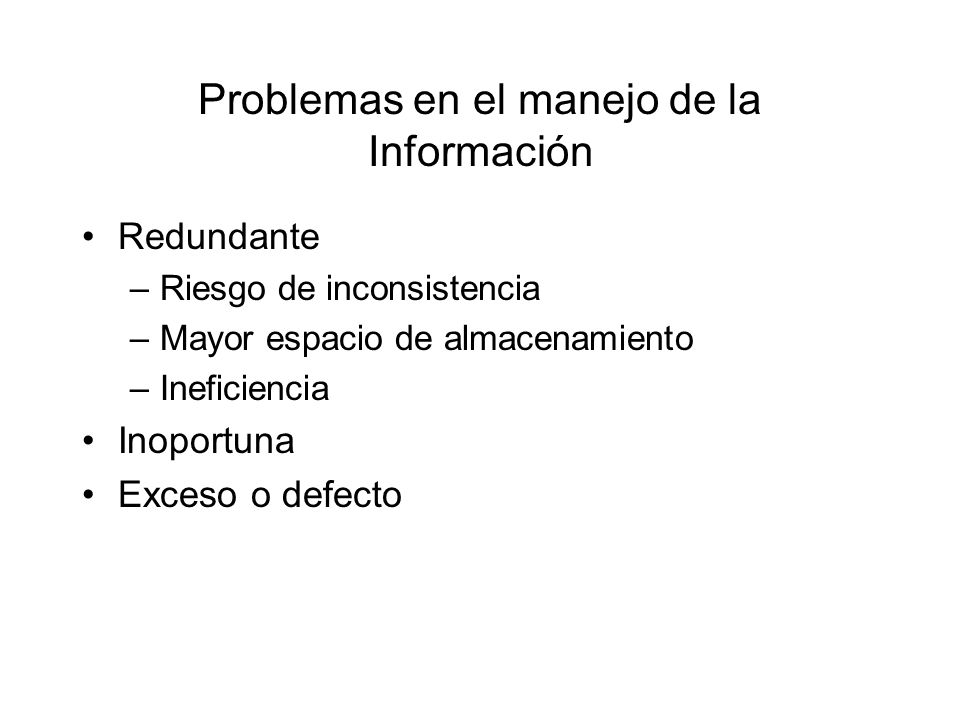 Problemas en el manejo de la Información

• Redundante
– Riesgo de inconsistencia
– Mayor espacio de almacenamiento
– Ineficiencia
• Inoportuna
• Exceso o defecto